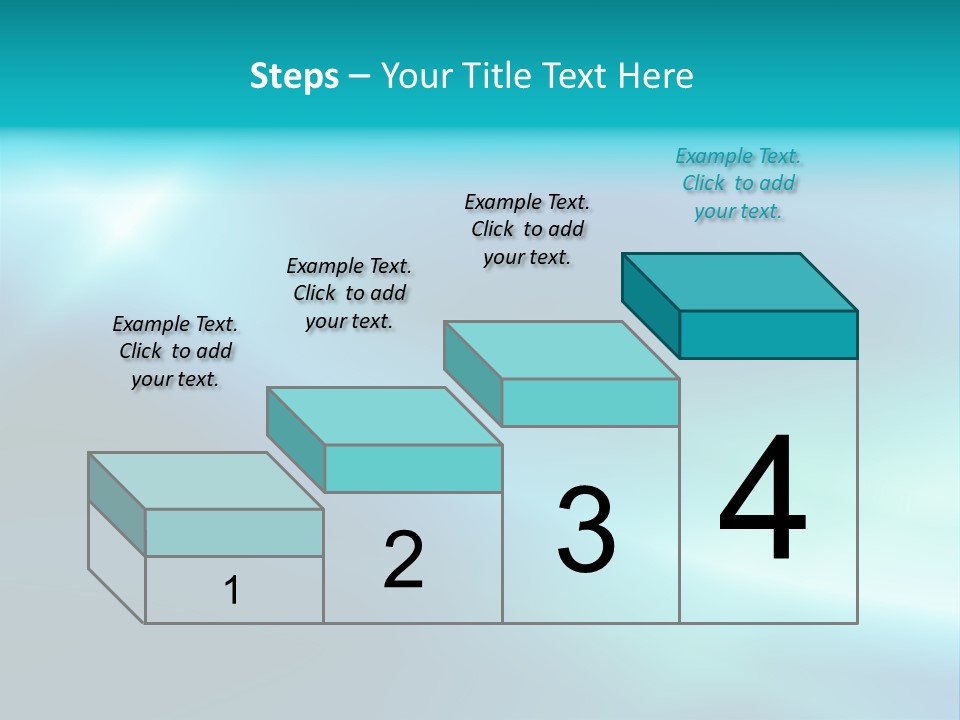 Steps – Your Title Text Here

Example Text. Click to add your text.

Example Text. Click to add your text.

Example Text. Click to add your text.

Example Text. Click to add your text.

1

2

3

4